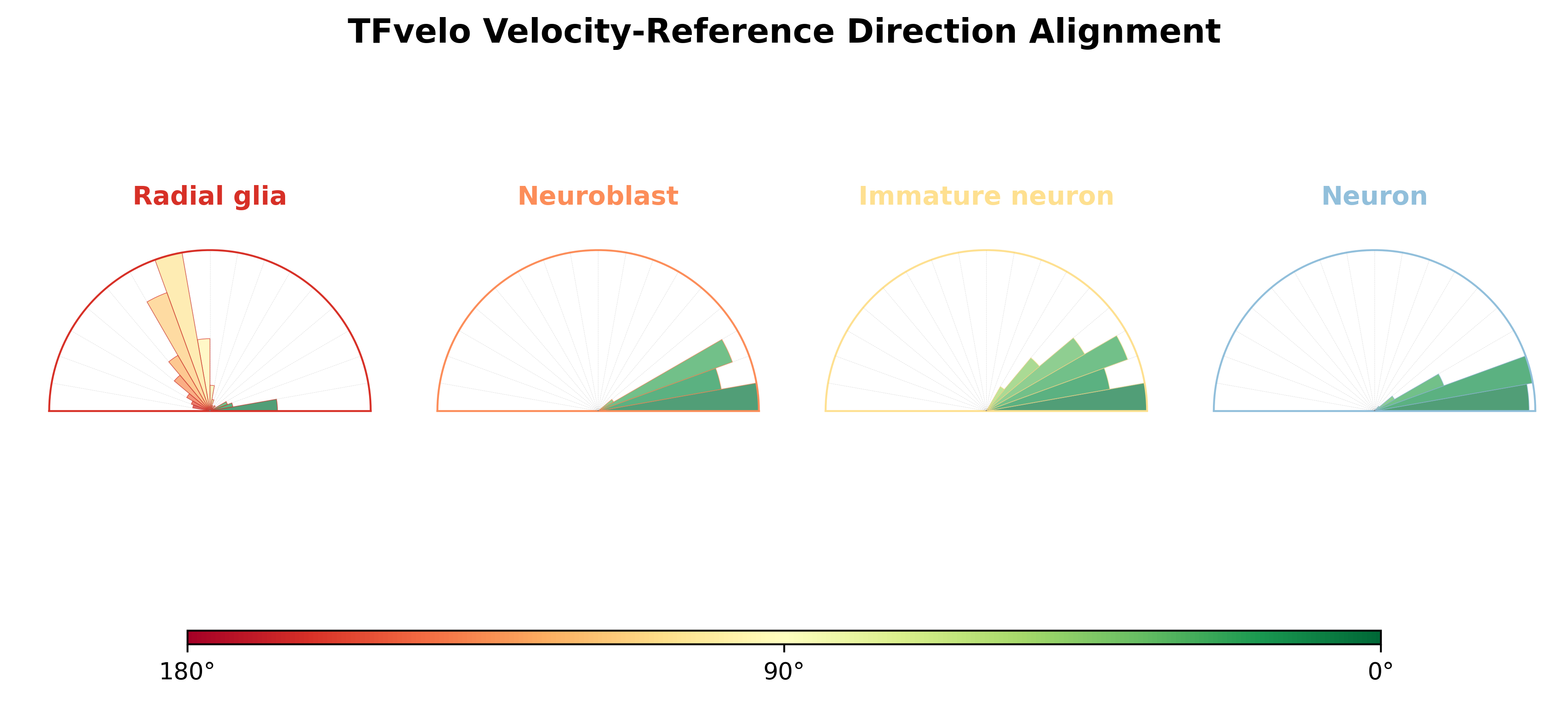 TFvelo Velocity-Reference Direction Alignment

Radial glia

Neuroblast

Immature neuron

Neuron

180°

90°

0°